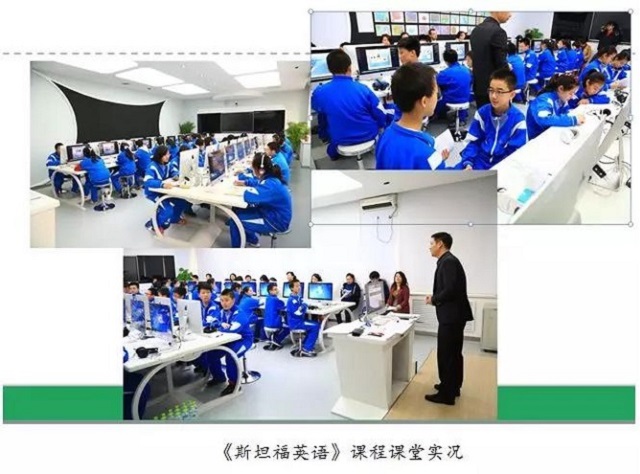 《斯坦福英语》课程课堂实况